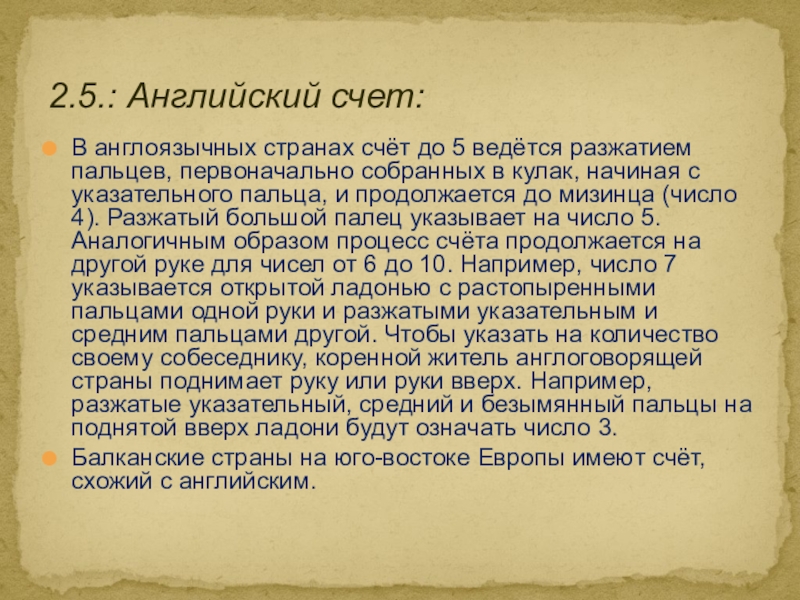 2.5.: Английский счет:

В англоязычных странах счёт до 5 ведётся разжатием пальцев, первоначально собранных в кулак, начиная с указательного пальца, и продолжается до мизинца (число 4). Разжатый большой палец указывает на число 5. Аналогичным образом процесс счёта продолжается на другой руке для чисел от 6 до 10. Например, число 7 указывается открытой ладонью с растопыренными пальцами одной руки и разжатыми указательным и средним пальцами другой. Чтобы указать на количество своему собеседнику, коренной житель англоговорящей страны поднимает руку или руки вверх. Например, разжатые указательный, средний и безымянный пальцы на поднятой вверх ладони будут означать число 3.

Балканские страны на юго-востоке Европы имеют счёт, схожий с английским.